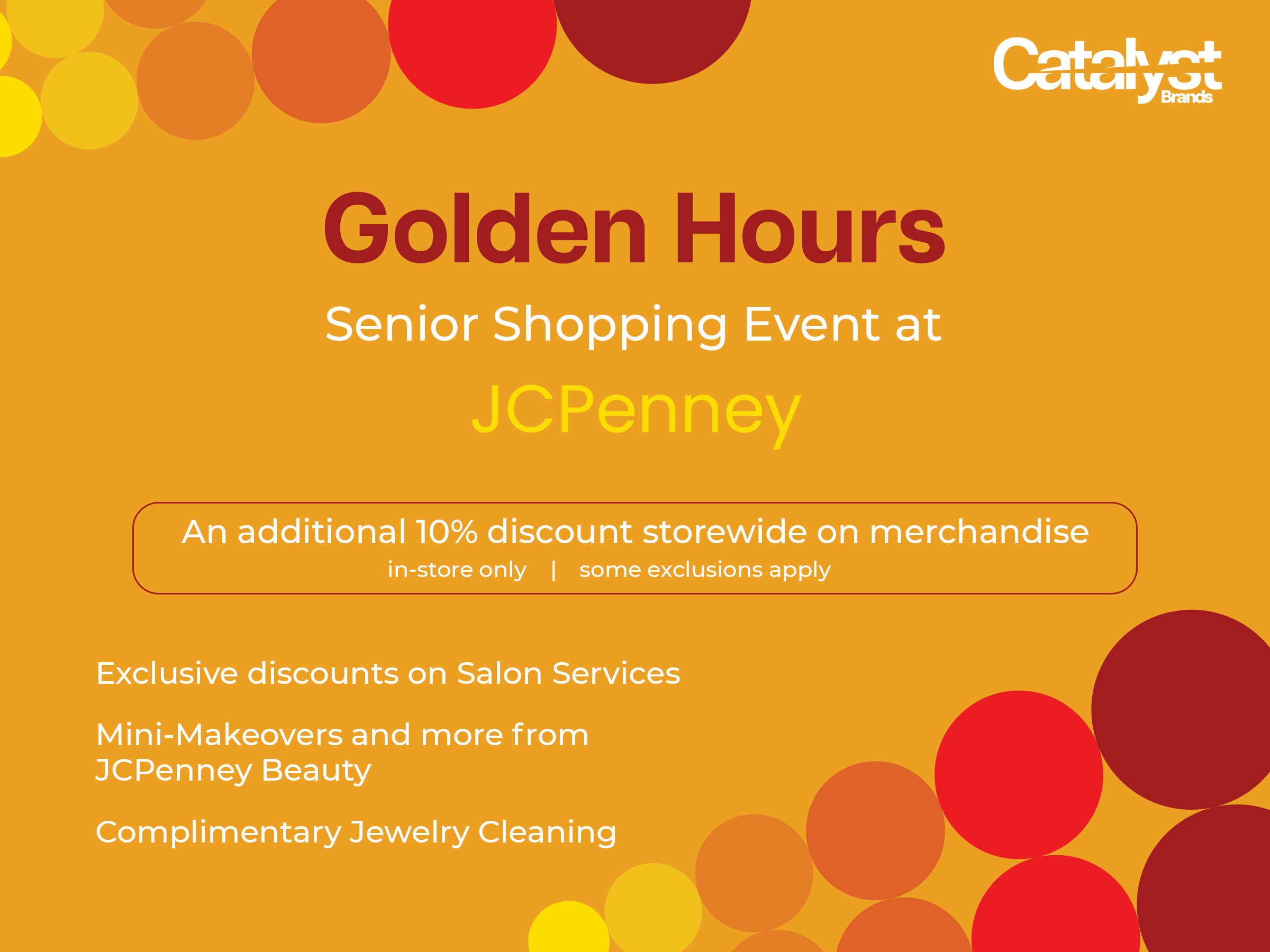 Catalyst Brands

Golden Hours

Senior Shopping Event at

JCPenney

An additional 10% discount storewide on merchandise
in-store only | some exclusions apply

Exclusive discounts on Salon Services

Mini-Makeovers and more from JCPenney Beauty

Complimentary Jewelry Cleaning